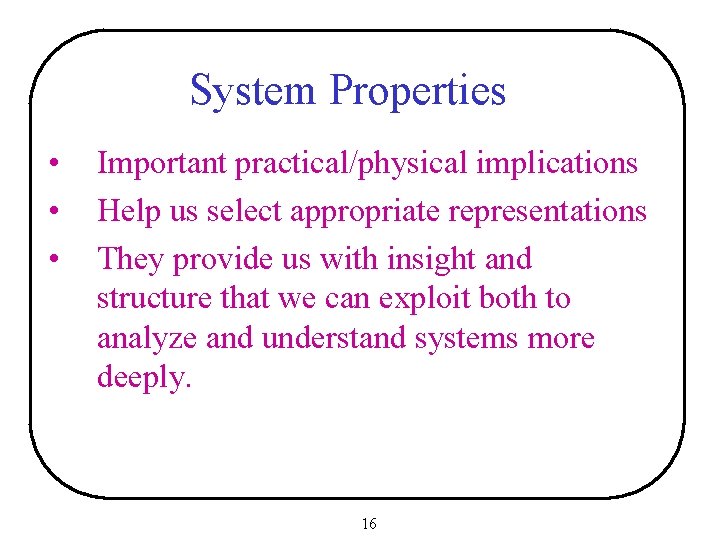 System Properties

• Important practical/physical implications
• Help us select appropriate representations
• They provide us with insight and structure that we can exploit both to analyze and understand systems more deeply.

16